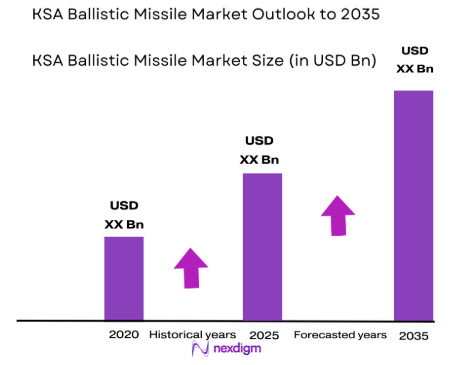 KSA Ballistic Missile Market Outlook to 2035

KSA Ballistic Missile Market Size (in USD Bn)

USD XX Bn

USD XX Bn

USD XX Bn

2020 Historical years 2025 Forecasted years 2035

nexdigm